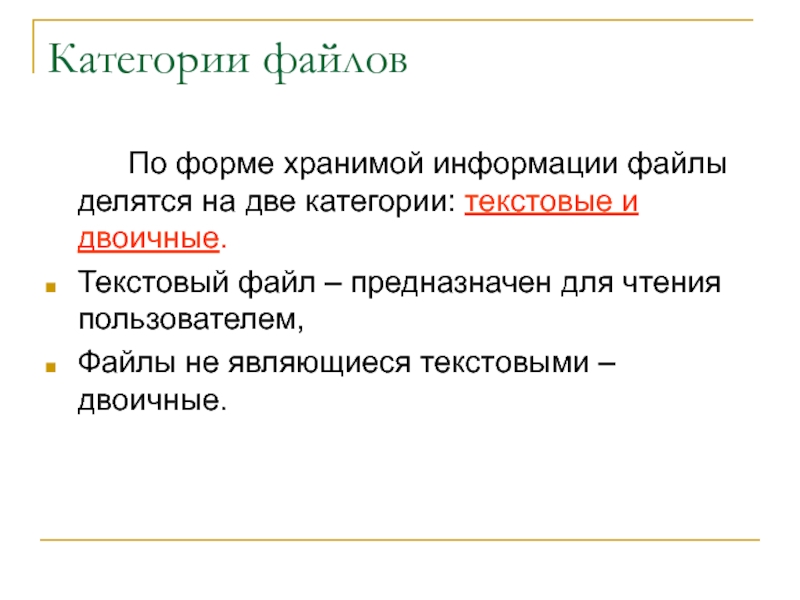 Категории файлов

По форме хранимой информации файлы делятся на две категории: текстовые и двоичные.

Текстовый файл – предназначен для чтения пользователем,

Файлы не являющиеся текстовыми – двоичные.